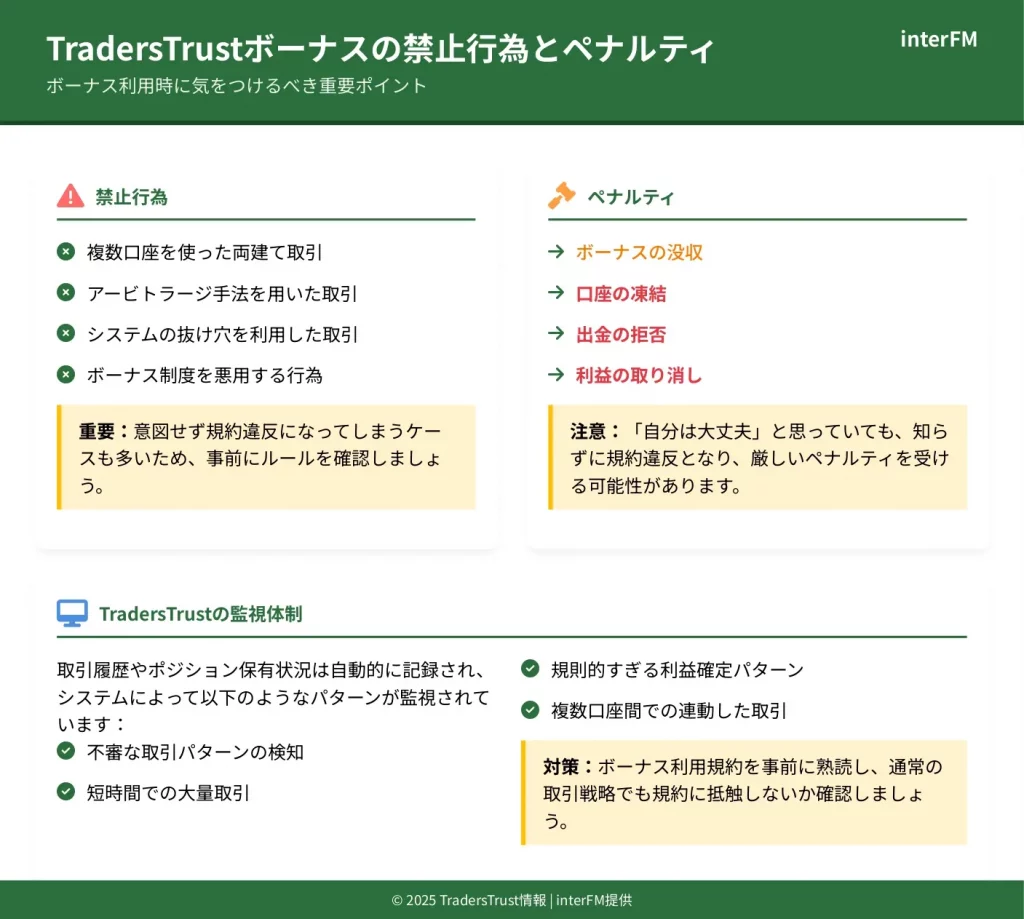 TradersTrustボーナスの禁止行為とペナルティ

interFM

ボーナス利用時に気をつけるべき重要ポイント

禁止行為

複数口座を使った両建て取引

アービトラージ手法を用いた取引

システムの抜け穴を利用した取引

ボーナス制度を悪用する行為

重要：意図せず規約違反になってしまうケースも多いため、事前にルールを確認しましょう。

ペナルティ

→ ボーナスの没収

→ 口座の凍結

→ 出金の拒否

→ 利益の取り消し

注意：「自分は大丈夫」と思っていても、知らずに規約違反となり、厳しいペナルティを受ける可能性があります。

TradersTrustの監視体制

取引履歴やポジション保有状況は自動的に記録され、システムによって以下のようなパターンが監視されています：

不審な取引パターンの検知

短時間での大量取引

規則的すぎる利益確定パターン

複数口座間での連動した取引

対策：ボーナス利用規約を事前に熟読し、通常の取引戦略でも規約に抵触しないか確認しましょう。

© 2025 TradersTrust情報 | interFM提供